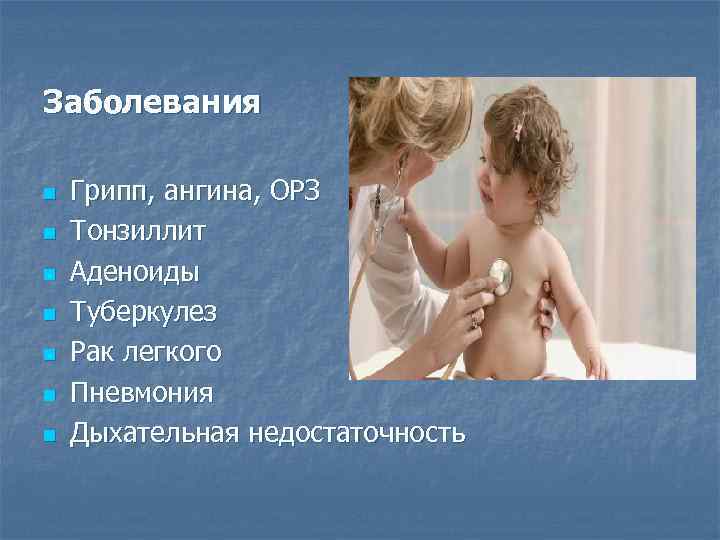 Заболевания

- Грипп, ангина, ОРЗ
- Тонзиллит
- Аденоиды
- Туберкулез
- Рак легкого
- Пневмония
- Дыхательная недостаточность